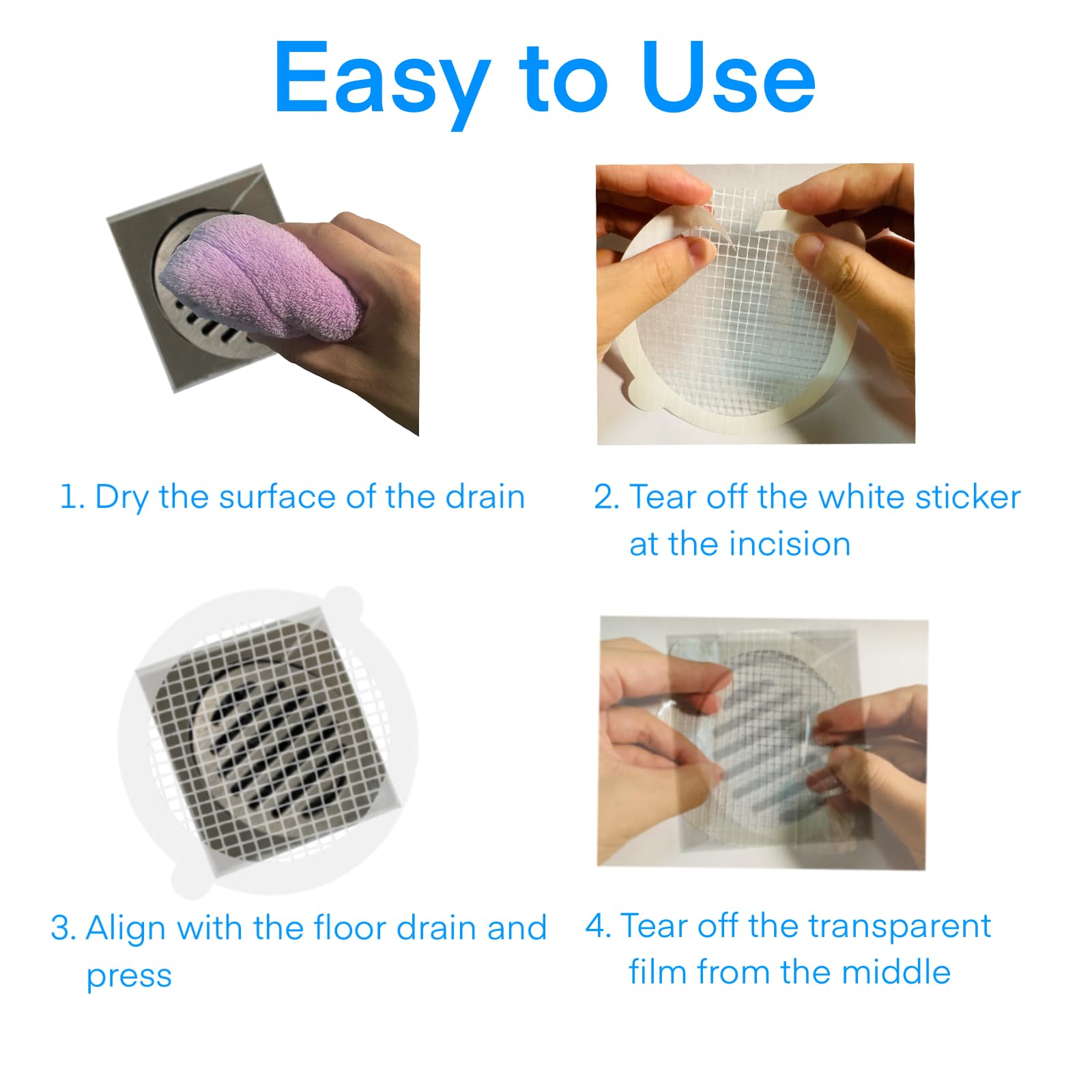 Easy to Use

1. Dry the surface of the drain

2. Tear off the white sticker at the incision

3. Align with the floor drain and press

4. Tear off the transparent film from the middle